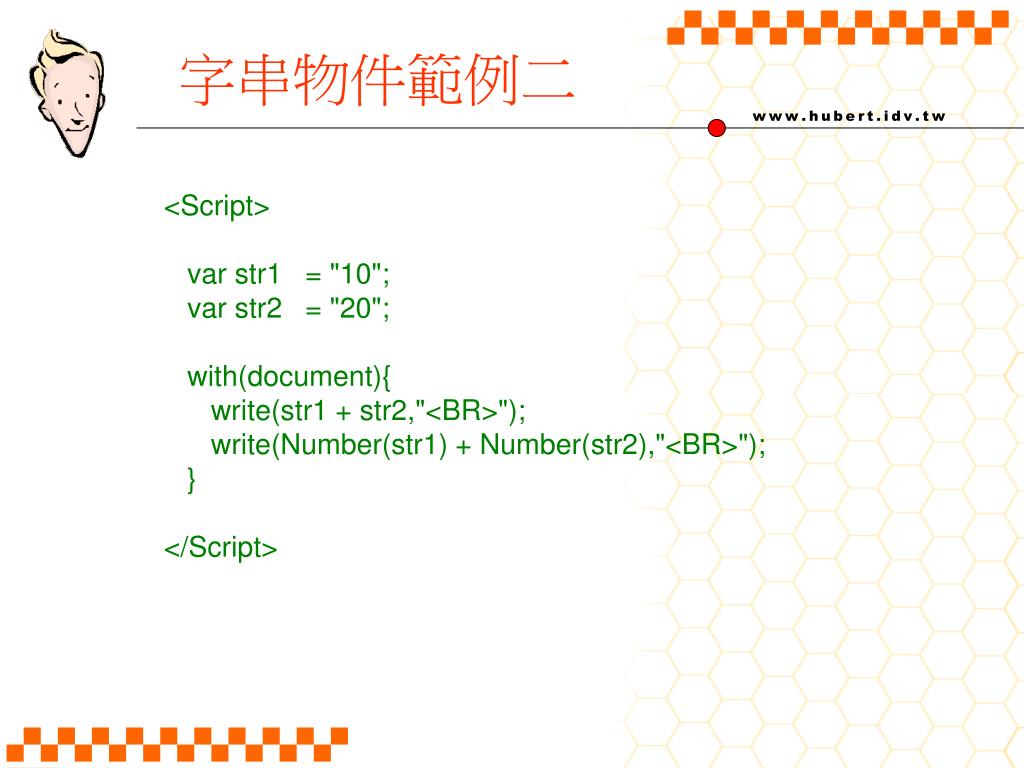 字串物件範例二

www.hubert.idv.tw

<Script>

var str1 = "10";
var str2 = "20";

with(document){
write(str1 + str2,"<BR>");
write(Number(str1) + Number(str2),"<BR>");
}

</Script>